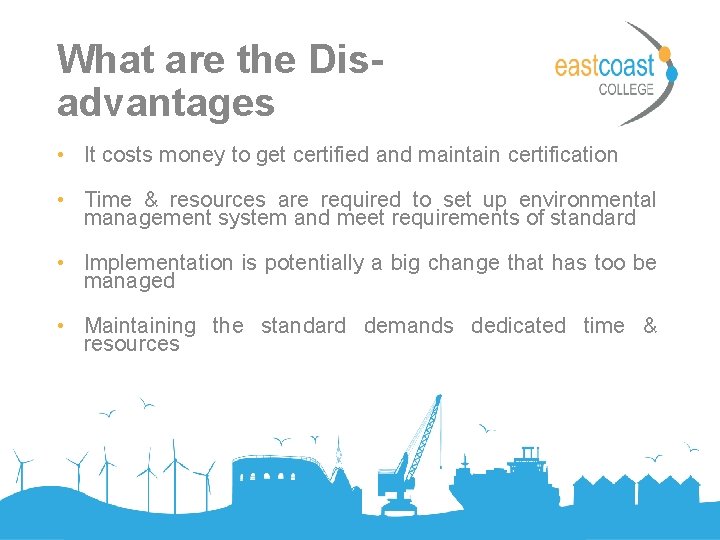 What are the Dis-advantages

eastcoast
COLLEGE

• It costs money to get certified and maintain certification

• Time & resources are required to set up environmental management system and meet requirements of standard

• Implementation is potentially a big change that has too be managed

• Maintaining the standard demands dedicated time & resources